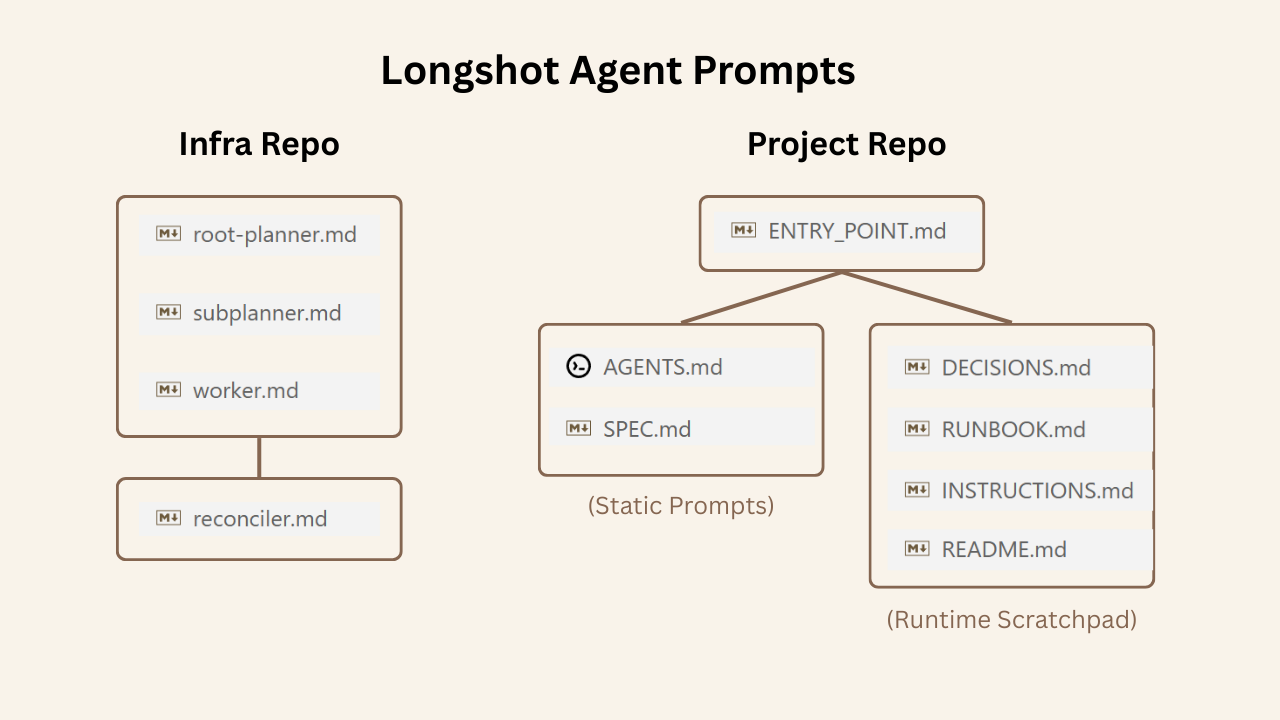 Longshot Agent Prompts

Infra Repo

root-planner.md

subplanner.md

worker.md

reconciler.md

Project Repo

ENTRY_POINT.md

AGENTS.md

SPEC.md

(Static Prompts)

DECISIONS.md

RUNBOOK.md

INSTRUCTIONS.md

README.md

(Runtime Scratchpad)